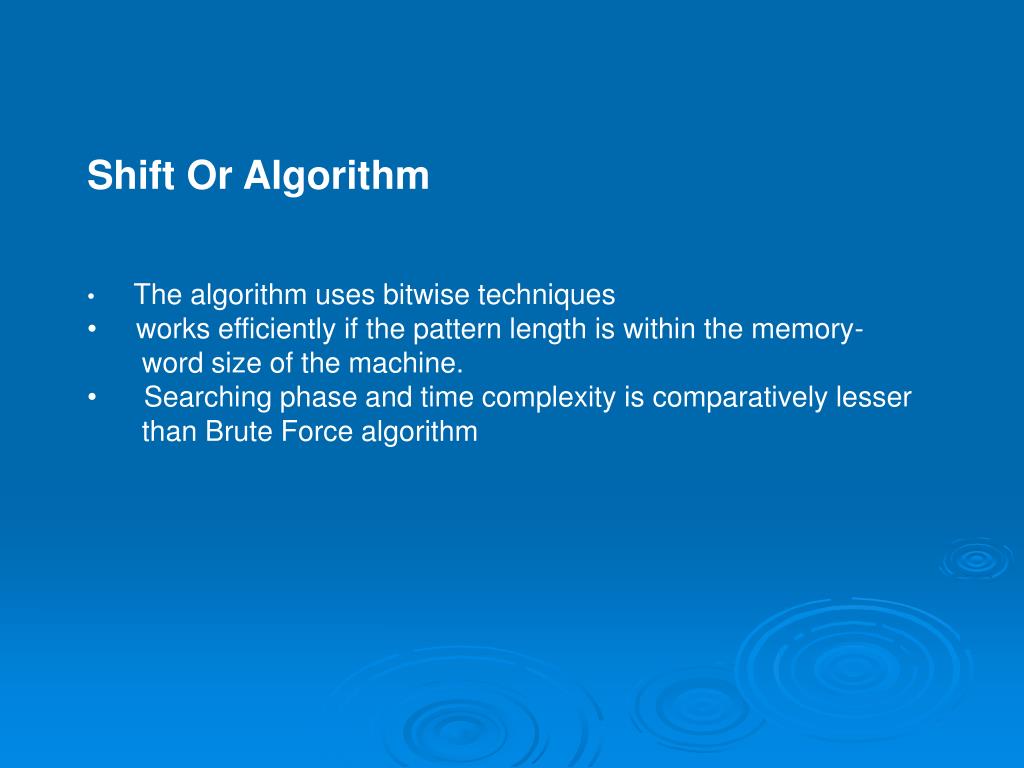 Shift Or Algorithm

• The algorithm uses bitwise techniques
• works efficiently if the pattern length is within the memory-word size of the machine.
• Searching phase and time complexity is comparatively lesser than Brute Force algorithm